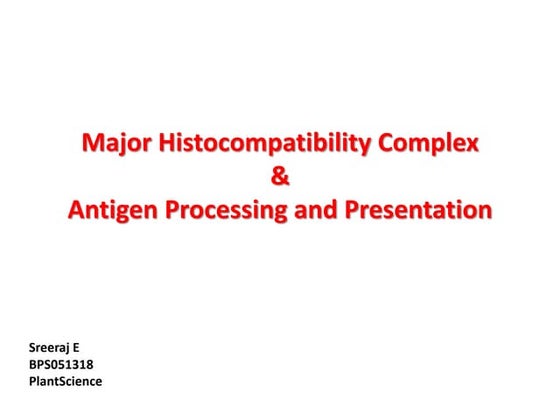 Major Histocompatibility Complex
&
Antigen Processing and Presentation

Sreeraj E
BPS051318
PlantScience